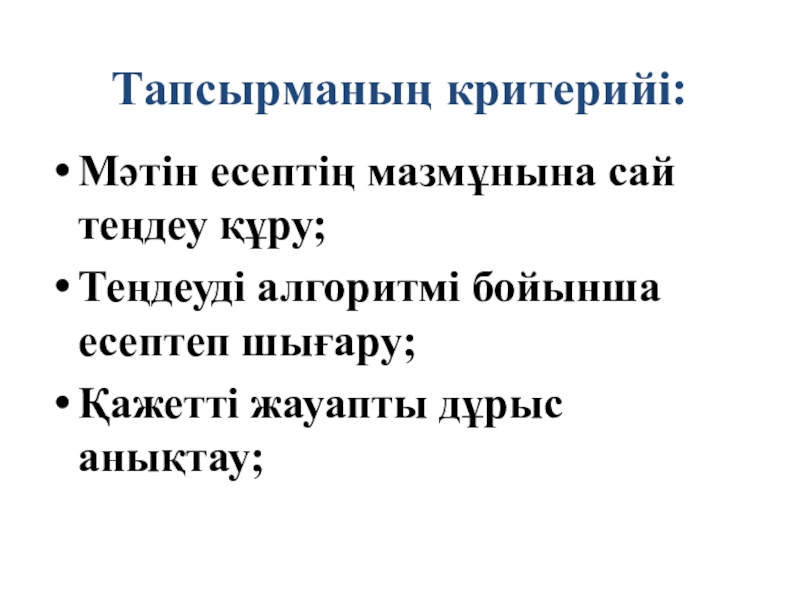 Тапсырманың критерийі:

• Мәтін есептің мазмұнына сай теңдеу құру;

• Теңдеуді алгоритмі бойынша есептеп шығару;

• Қажетті жауапты дұрыс анықтау;